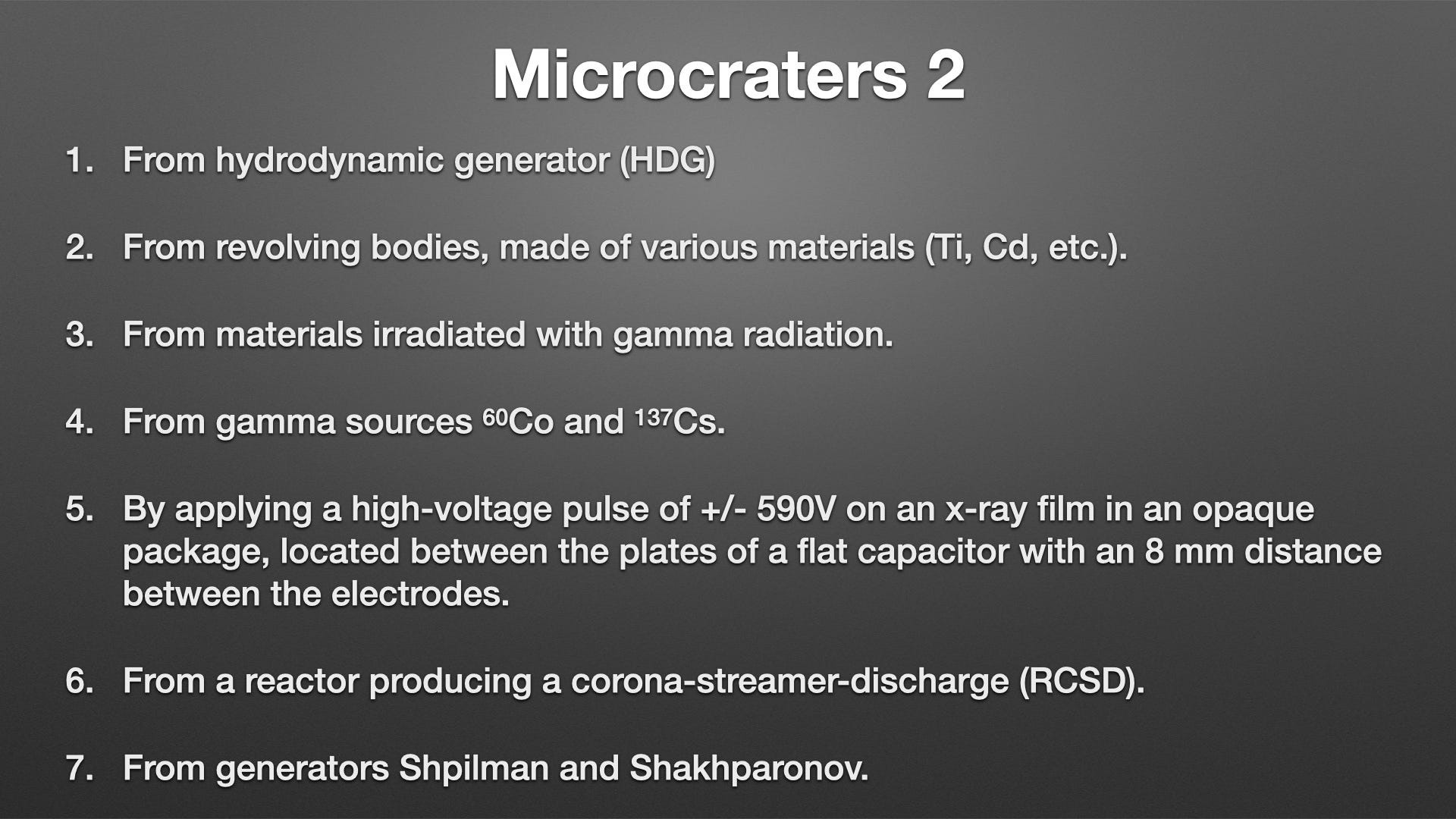 Microcraters 2

1. From hydrodynamic generator (HDG)

2. From revolving bodies, made of various materials (Ti, Cd, etc.).

3. From materials irradiated with gamma radiation.

4. From gamma sources $^{60}Co$ and $^{137}Cs$.

5. By applying a high-voltage pulse of +/- 590V on an x-ray film in an opaque package, located between the plates of a flat capacitor with an 8 mm distance between the electrodes.

6. From a reactor producing a corona-streamer-discharge (RCSD).

7. From generators Shpilman and Shakhparonov.